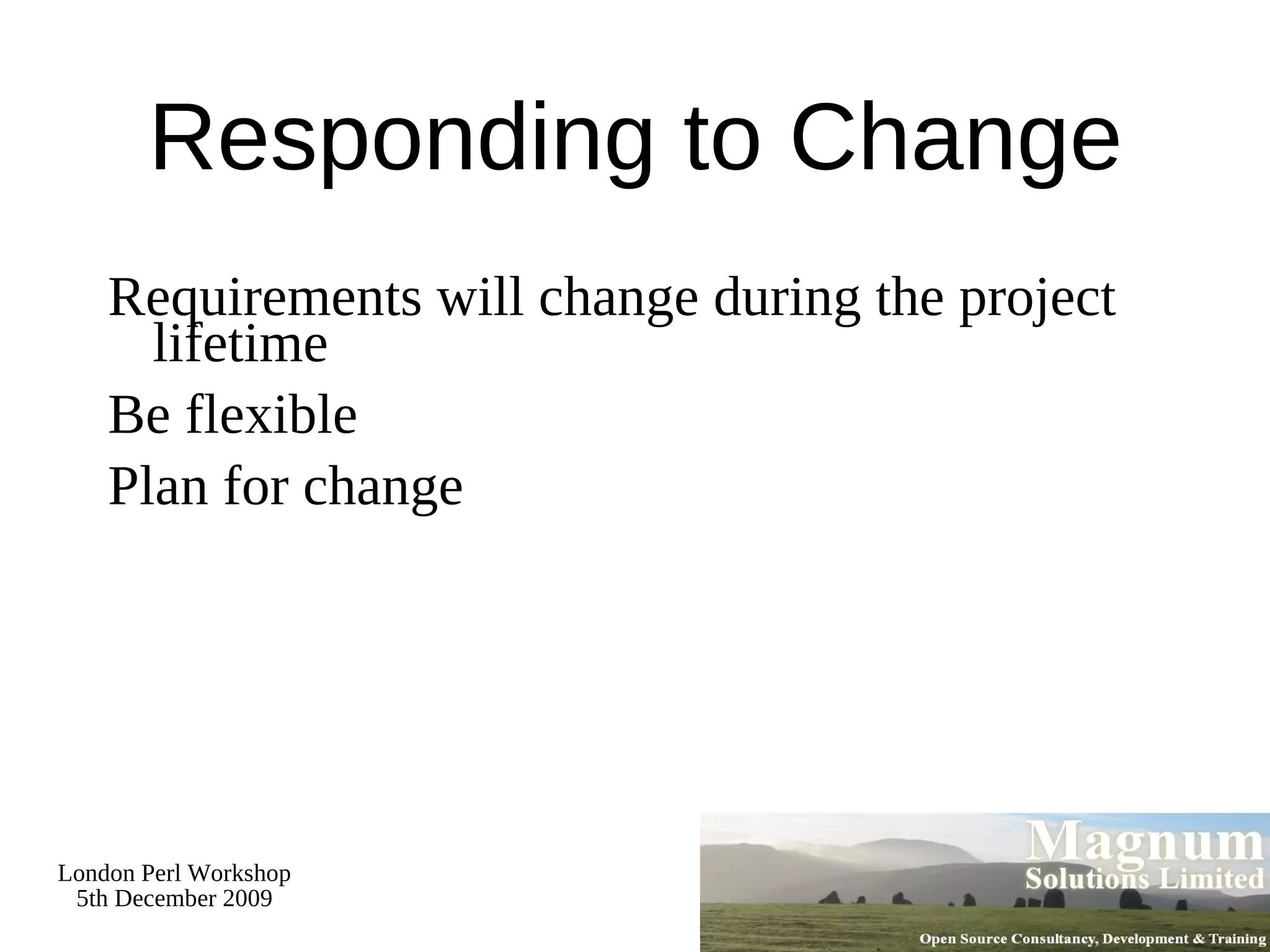 Responding to Change

Requirements will change during the project lifetime

Be flexible

Plan for change

London Perl Workshop
5th December 2009

Magnum
Solutions Limited

Open Source Consultancy, Development & Training